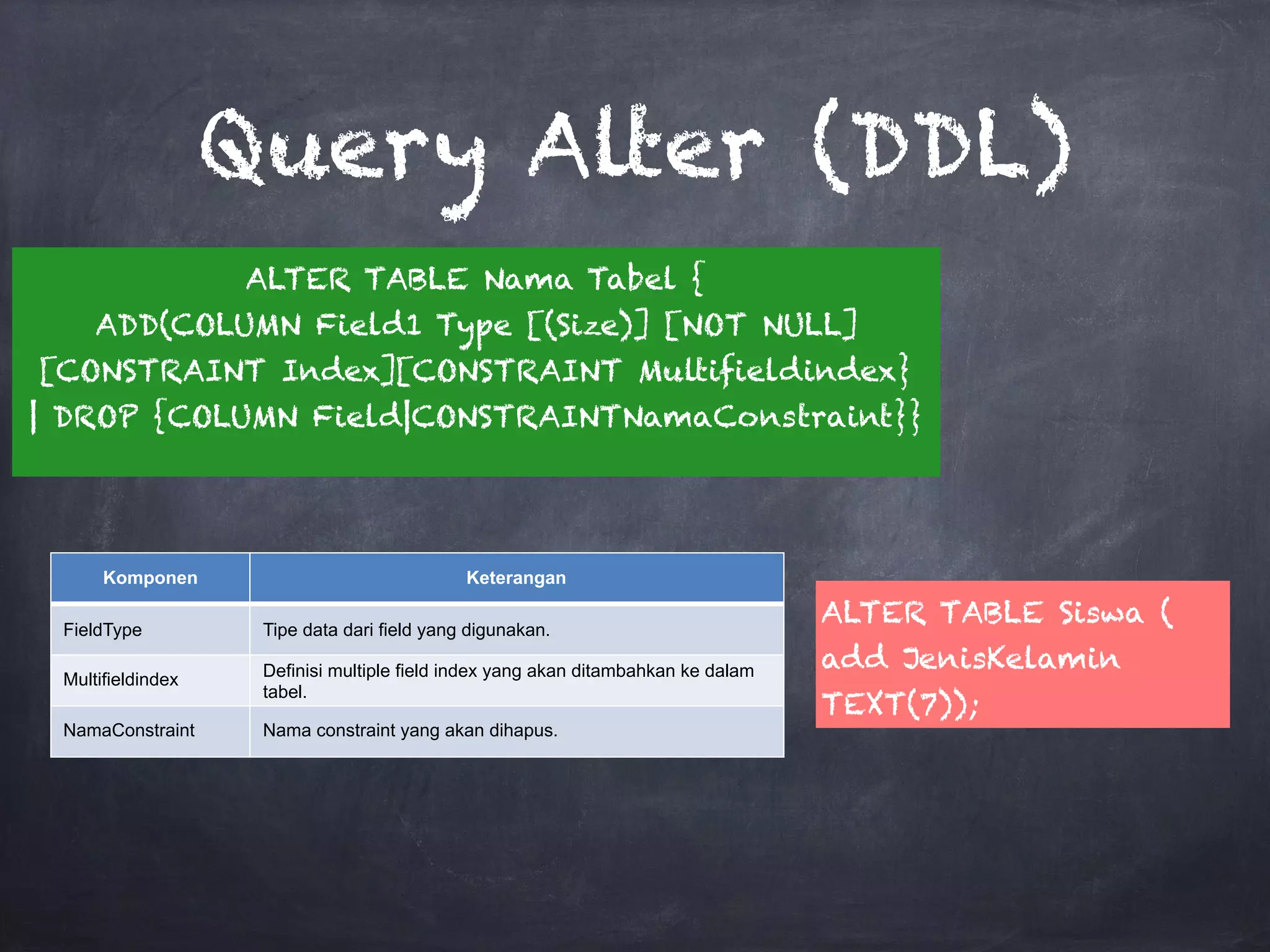 Query Alter (DDL)

ALTER TABLE Nama Tabel {
ADD(COLUMN Field1 Type [(Size)] [NOT NULL]
[CONSTRAINT Index][CONSTRAINT Multifieldindex}
| DROP {COLUMN Field|CONSTRAINTNamaConstraint}}

| Komponen | Keterangan |
|---|---|
| FieldType | Tipe data dari field yang digunakan. |
| Multifieldindex | Definisi multiple field index yang akan ditambahkan ke dalam tabel. |
| NamaConstraint | Nama constraint yang akan dihapus. |

ALTER TABLE Siswa (
add JenisKelamin
TEXT(7));